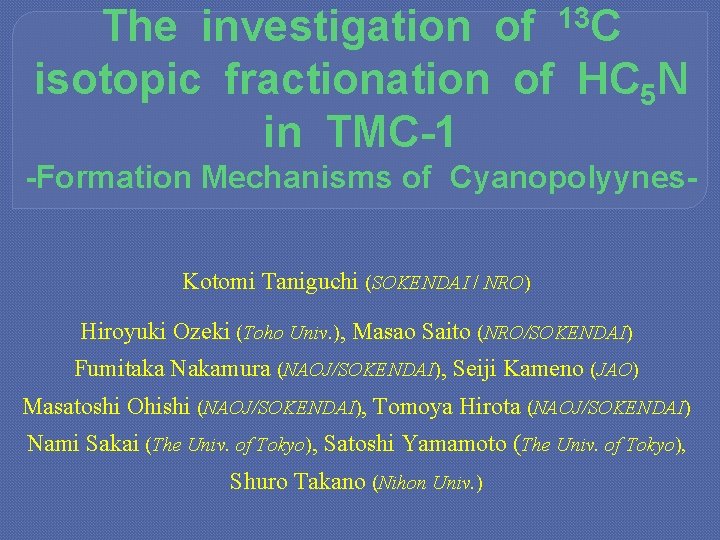 The investigation of $^{13}C$ isotopic fractionation of $HC_5N$ in TMC-1
-Formation Mechanisms of Cyanopolyynes-

Kotomi Taniguchi (SOKENDAI / NRO)

Hiroyuki Ozeki (Toho Univ.), Masao Saito (NRO/SOKENDAI)
Fumitaka Nakamura (NAOJ/SOKENDAI), Seiji Kameno (JAO)
Masatoshi Ohishi (NAOJ/SOKENDAI), Tomoya Hirota (NAOJ/SOKENDAI)
Nami Sakai (The Univ. of Tokyo), Satoshi Yamamoto (The Univ. of Tokyo),
Shuro Takano (Nihon Univ.)